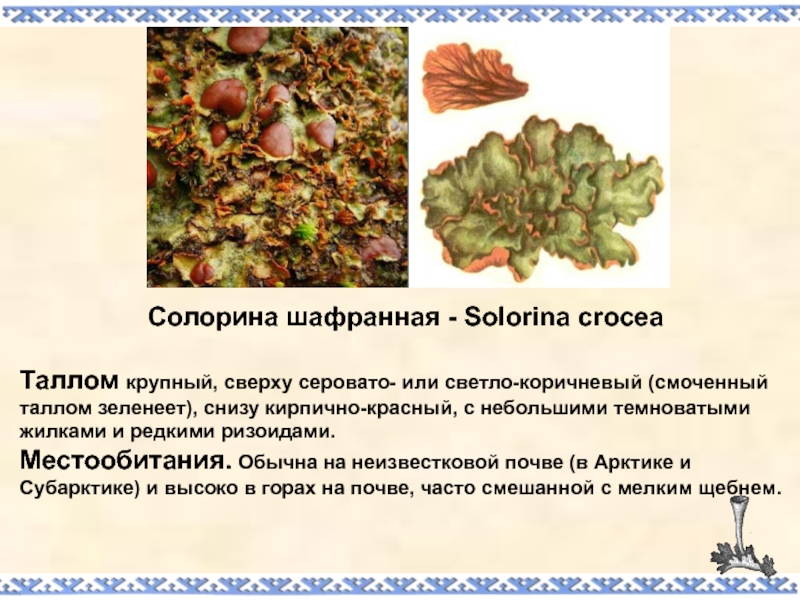 Солорина шафранная - Solorina crocea

Таллом крупный, сверху серовато- или светло-коричневый (смоченный таллом зеленеет), снизу кирпично-красный, с небольшими темноватыми жилками и редкими ризоидами.

Местообитания. Обычна на неизвестковой почве (в Арктике и Субарктике) и высоко в горах на почве, часто смешанной с мелким щебнем.